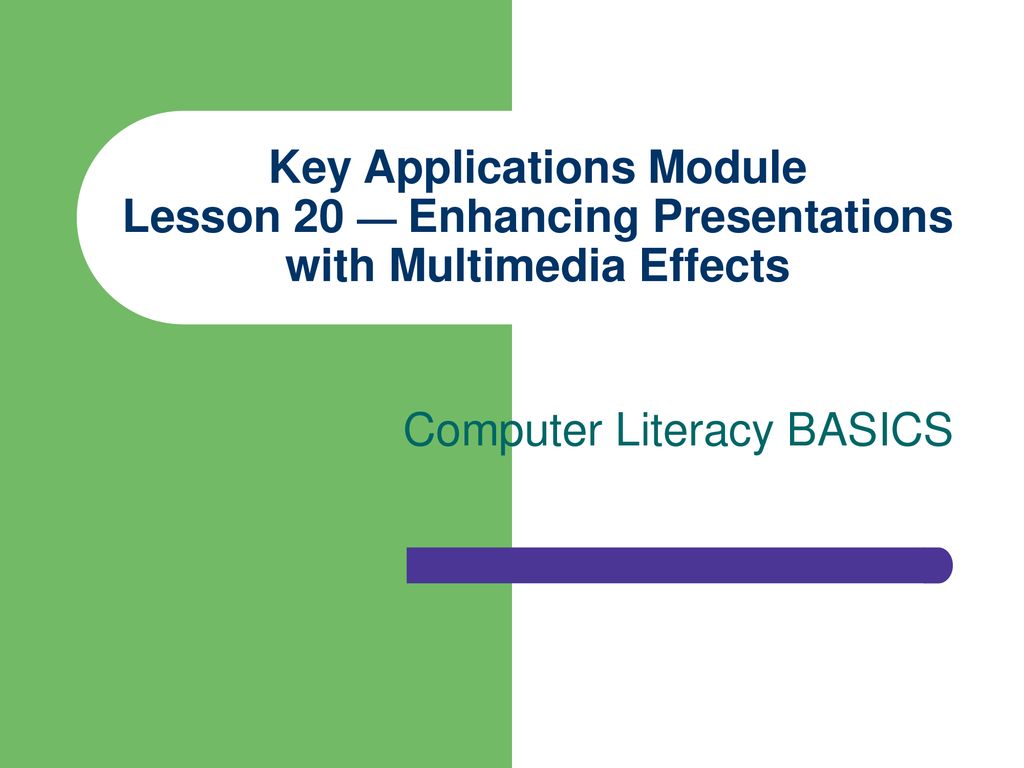 Key Applications Module
Lesson 20 — Enhancing Presentations with Multimedia Effects

Computer Literacy BASICS